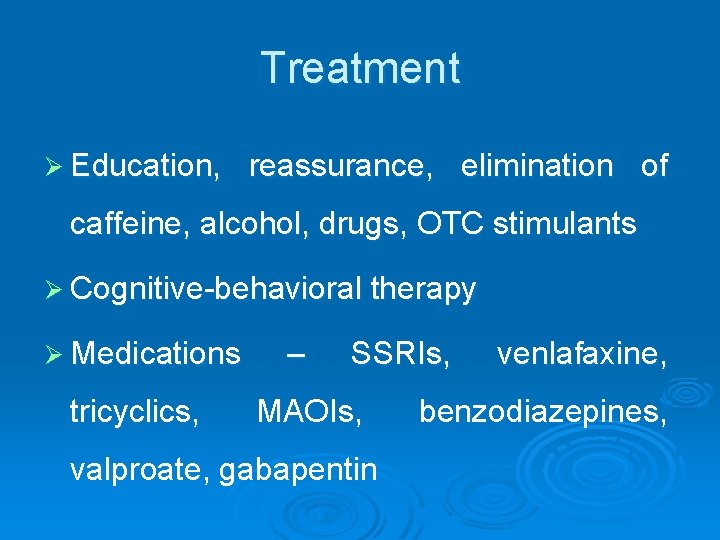 Treatment

➢ Education, reassurance, elimination of caffeine, alcohol, drugs, OTC stimulants

➢ Cognitive-behavioral therapy

➢ Medications – SSRIs, venlafaxine, tricyclics, MAOIs, benzodiazepines, valproate, gabapentin